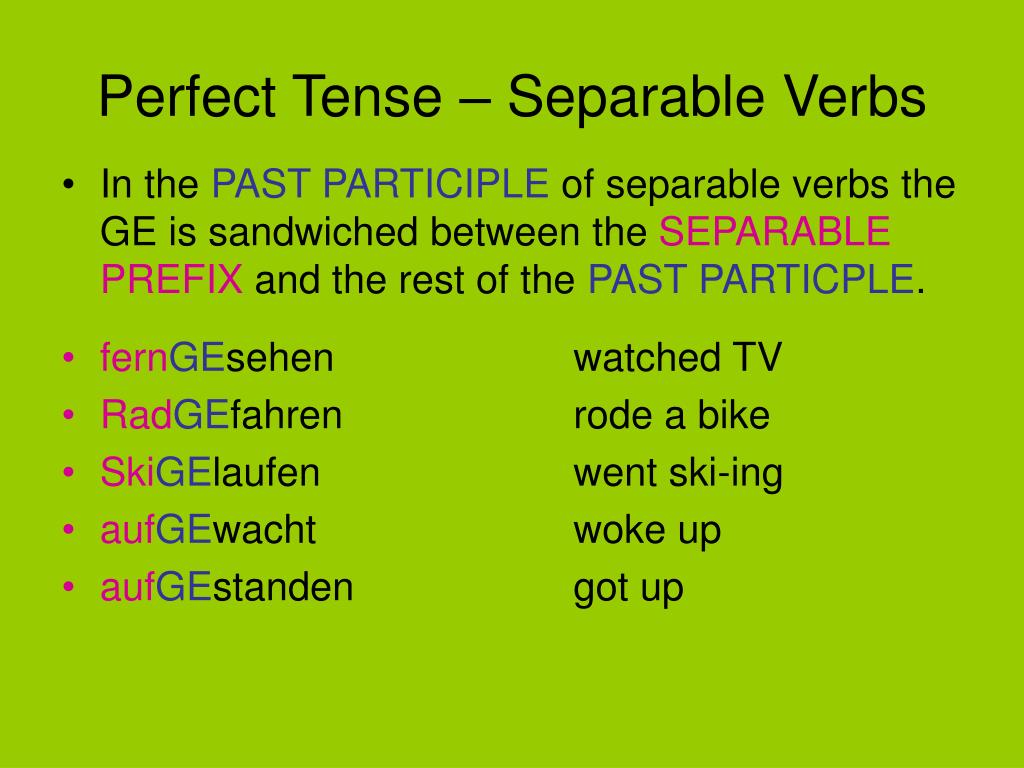 Perfect Tense – Separable Verbs

• In the PAST PARTICIPLE of separable verbs the GE is sandwiched between the SEPARABLE PREFIX and the rest of the PAST PARTICPLE.

• fernGEsehen watched TV
• RadGEfahren rode a bike
• SkiGElaufen went ski-ing
• aufGEwacht woke up
• aufGEstanden got up